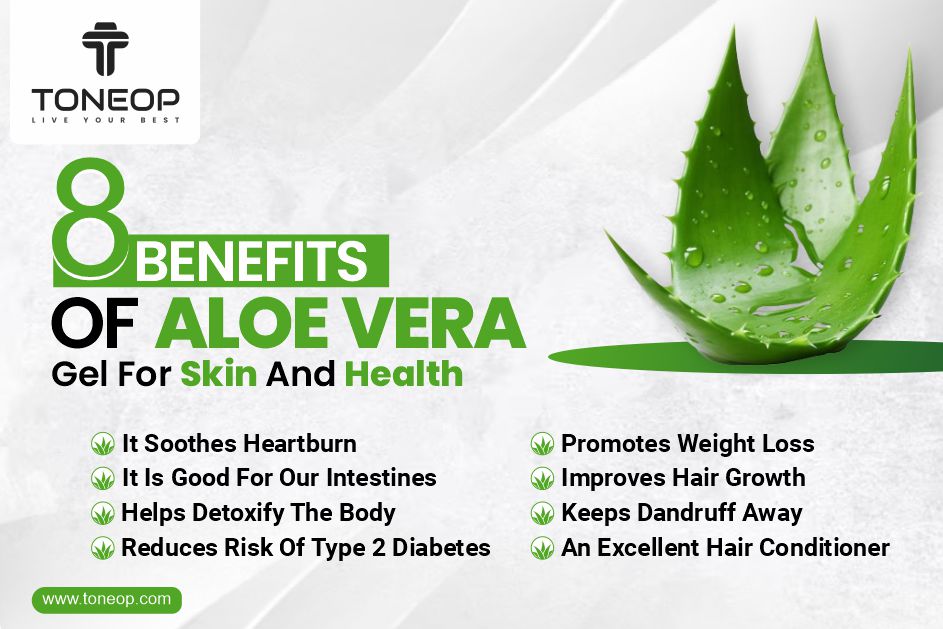 TONEOP
LIVE YOUR BEST

8 BENEFITS
OF ALOE VERA
Gel For Skin And Health

It Soothes Heartburn
It Is Good For Our Intestines
Helps Detoxify The Body
Reduces Risk Of Type 2 Diabetes

Promotes Weight Loss
Improves Hair Growth
Keeps Dandruff Away
An Excellent Hair Conditioner

www.toneop.com